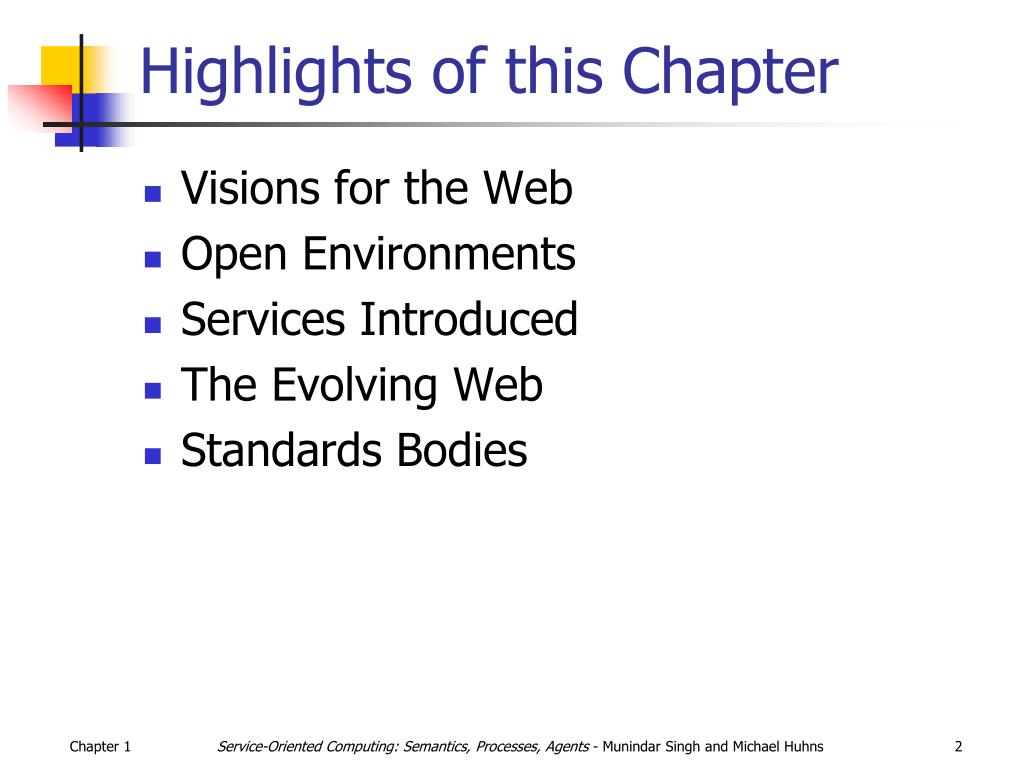 Highlights of this Chapter

- Visions for the Web
- Open Environments
- Services Introduced
- The Evolving Web
- Standards Bodies

Chapter 1

Service-Oriented Computing: Semantics, Processes, Agents - Munindar Singh and Michael Huhns

2